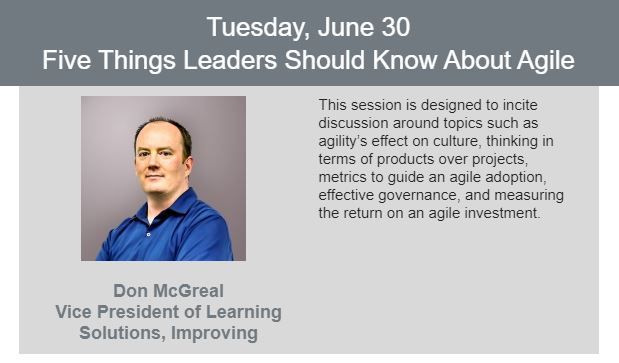 Tuesday, June 30
Five Things Leaders Should Know About Agile

Don McGreal
Vice President of Learning Solutions, Improving

This session is designed to incite discussion around topics such as agility's effect on culture, thinking in terms of products over projects, metrics to guide an agile adoption, effective governance, and measuring the return on an agile investment.